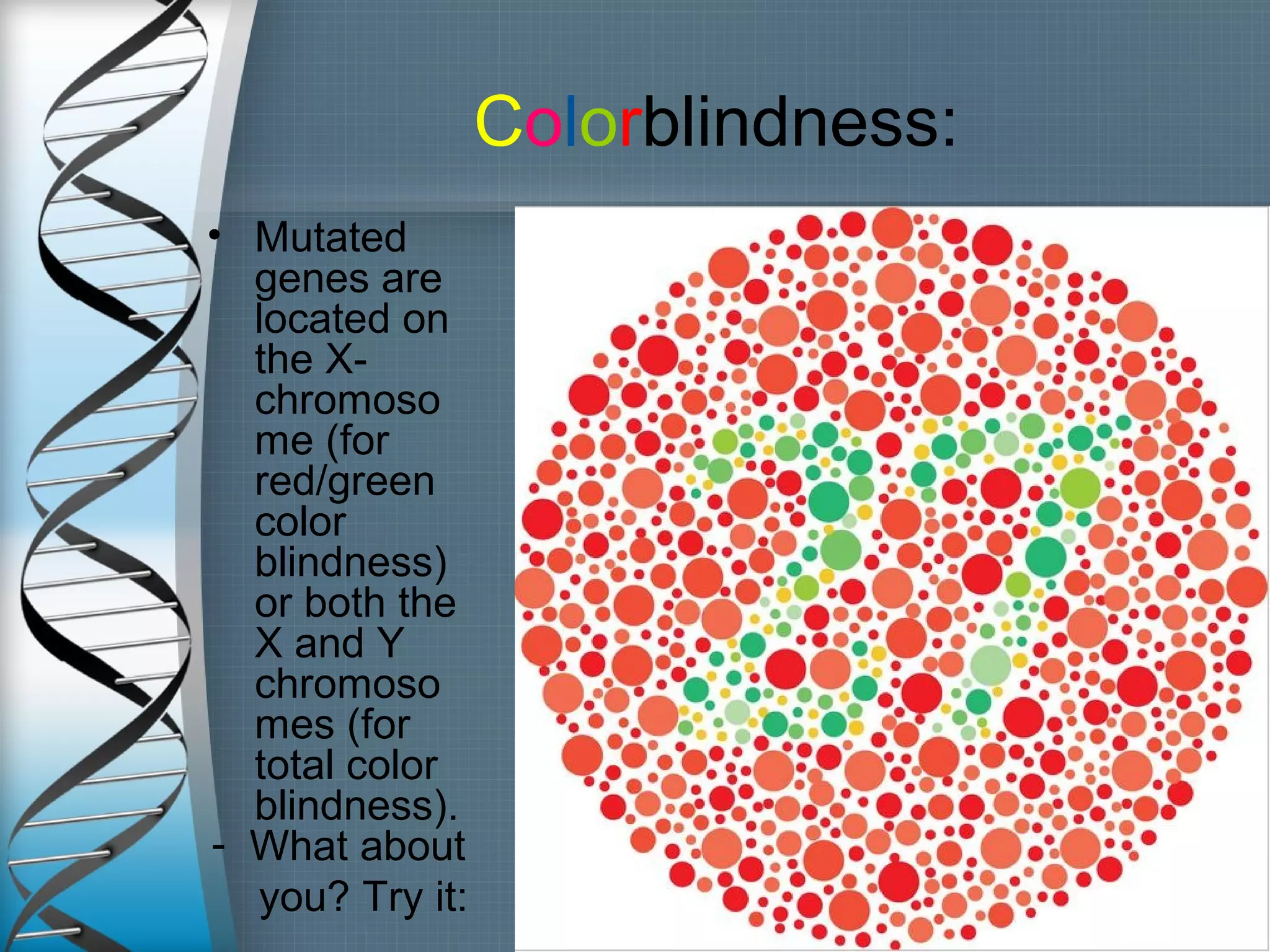 Colorblindness:

• Mutated genes are located on the X-chromosome (for red/green color blindness) or both the X and Y chromosomes (for total color blindness).

- What about you? Try it: